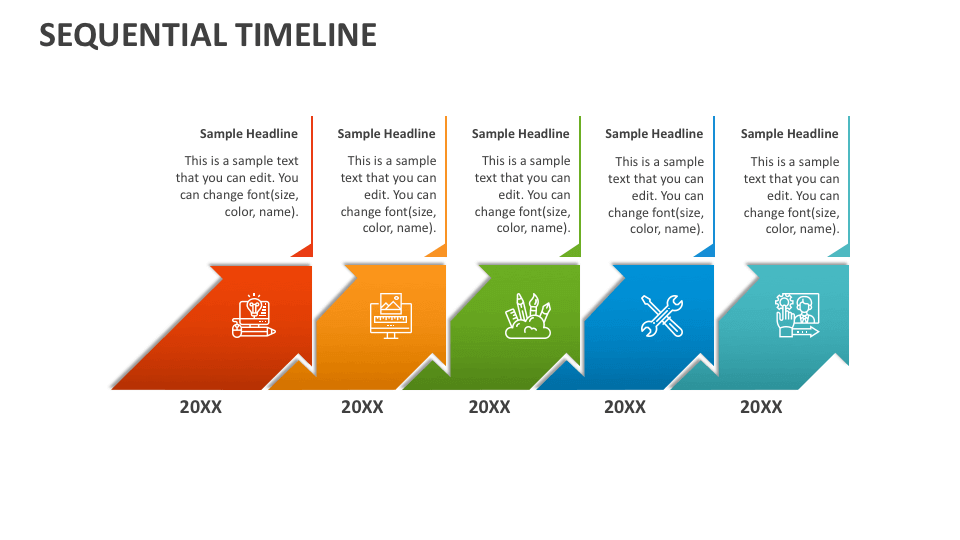 SEQUENTIAL TIMELINE

Sample Headline

This is a sample text that you can edit. You can change font(size, color, name).

Sample Headline

This is a sample text that you can edit. You can change font(size, color, name).

Sample Headline

This is a sample text that you can edit. You can change font(size, color, name).

Sample Headline

This is a sample text that you can edit. You can change font(size, color, name).

Sample Headline

This is a sample text that you can edit. You can change font(size, color, name).

20XX

20XX

20XX

20XX

20XX